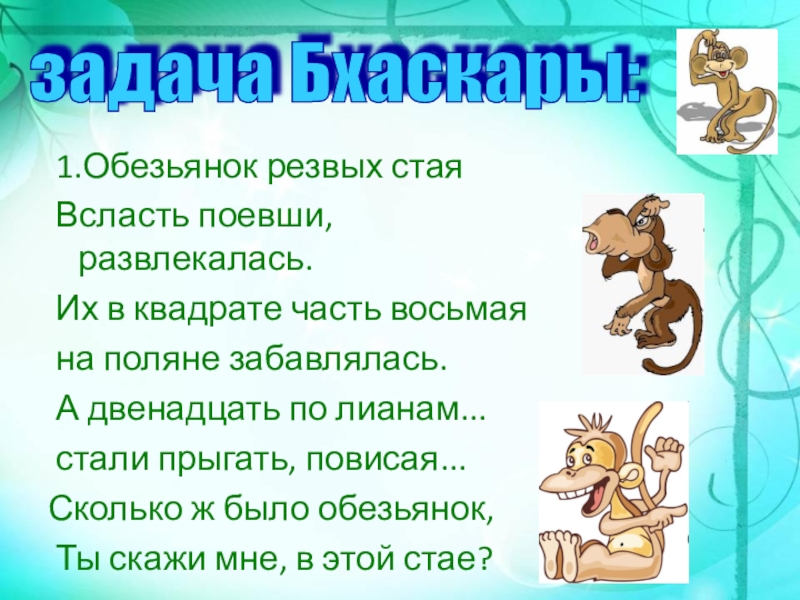 задача Бхаскары:

1.Обезьянок резвых стая
Всласть поевши, развлекалась.
Их в квадрате часть восьмая
на поляне забавлялась.
А двенадцать по лианам...
стали прыгать, повисая...
Сколько ж было обезьянок,
Ты скажи мне, в этой стае?